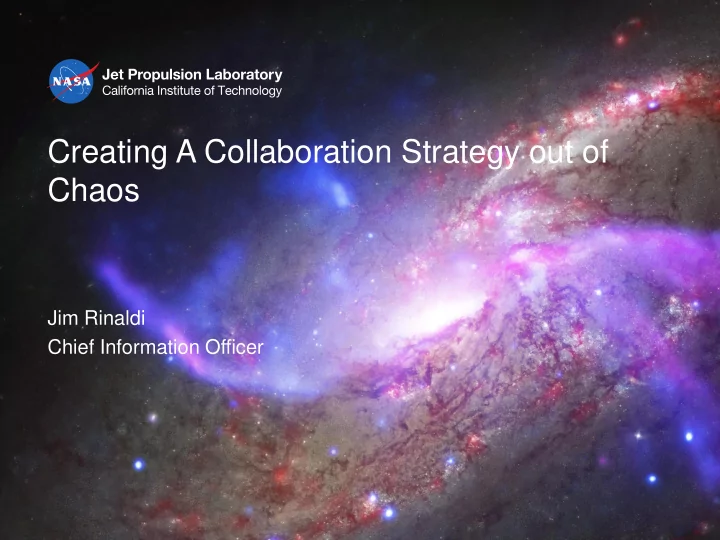 NASA

Jet Propulsion Laboratory
California Institute of Technology

Creating A Collaboration Strategy out of Chaos

Jim Rinaldi
Chief Information Officer